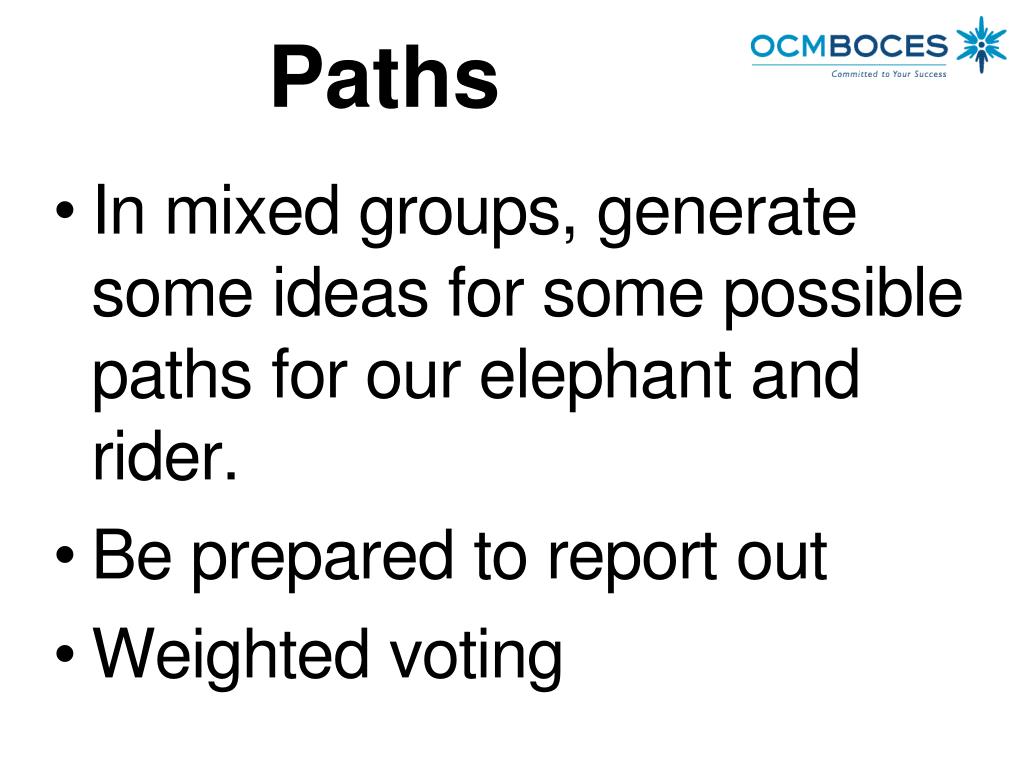 Paths

OCMBOCES
Committed to Your Success

• In mixed groups, generate some ideas for some possible paths for our elephant and rider.
• Be prepared to report out
• Weighted voting